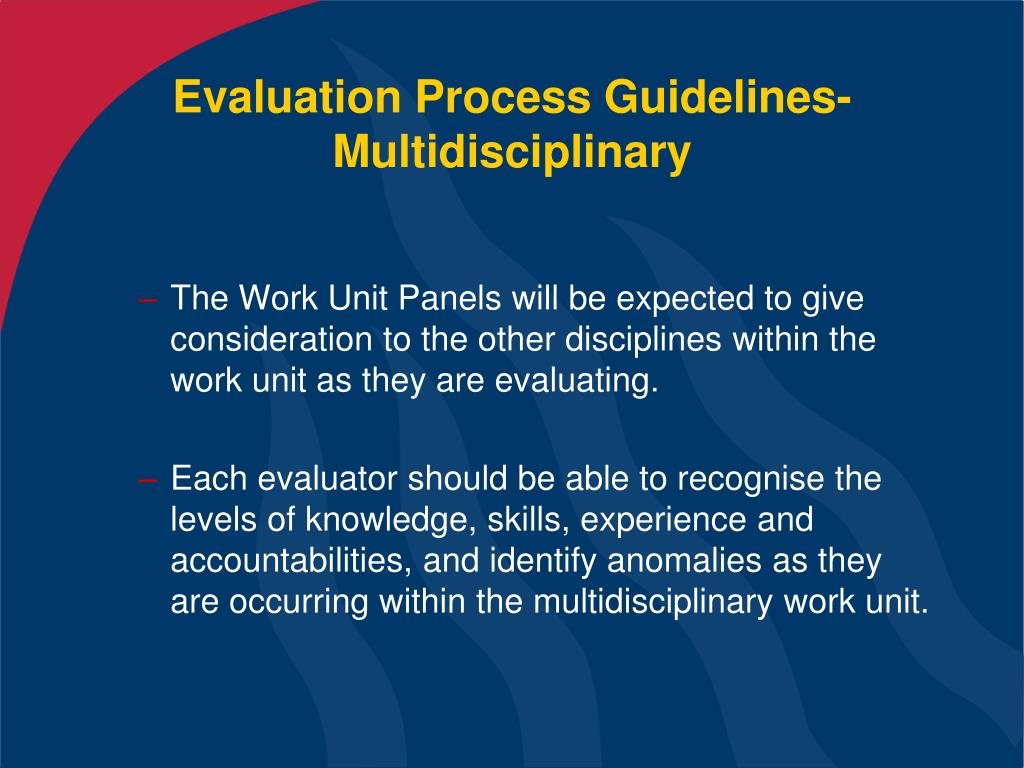 Evaluation Process Guidelines-Multidisciplinary

– The Work Unit Panels will be expected to give consideration to the other disciplines within the work unit as they are evaluating.

– Each evaluator should be able to recognise the levels of knowledge, skills, experience and accountabilities, and identify anomalies as they are occurring within the multidisciplinary work unit.